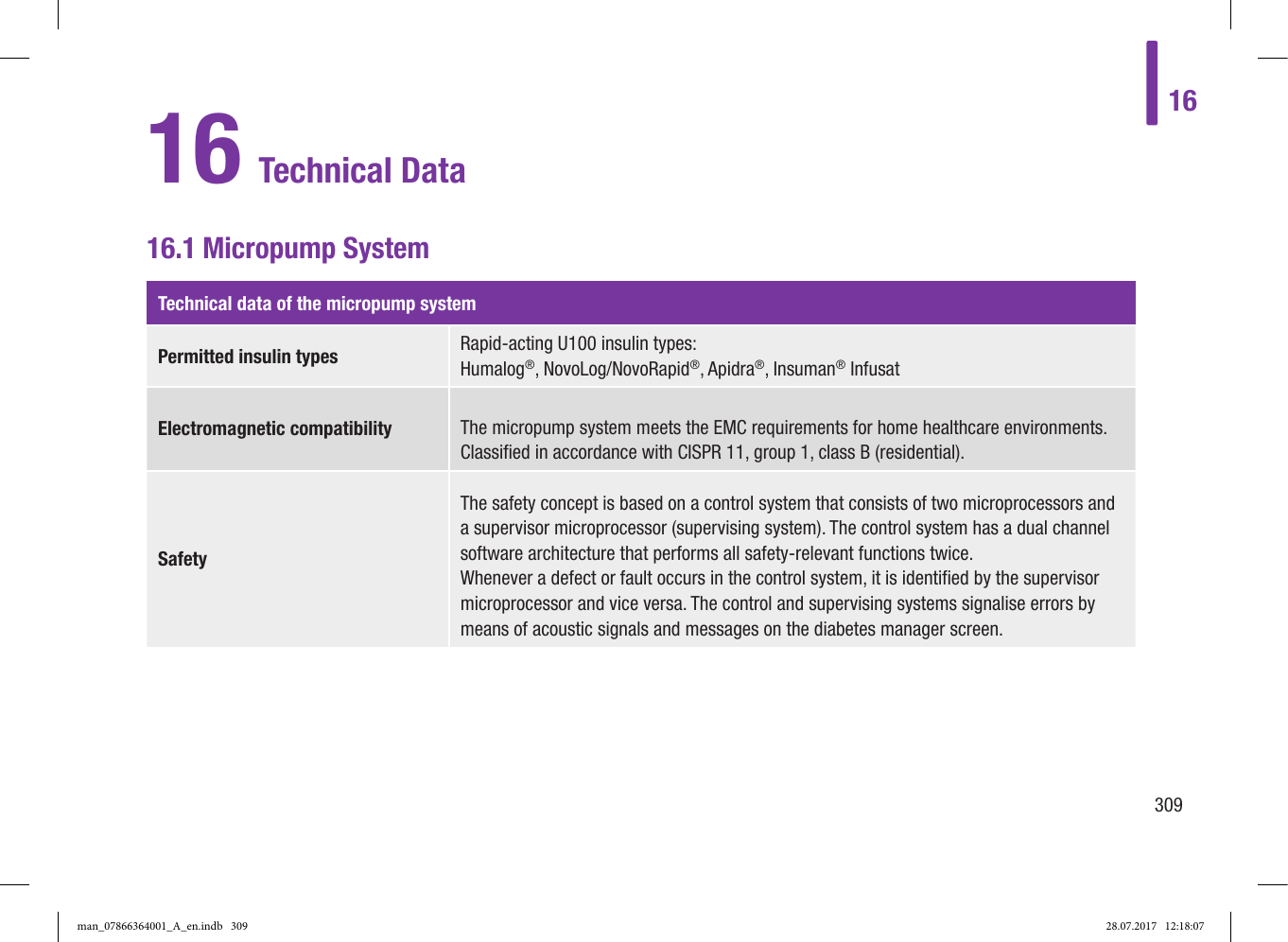 16

16 Technical Data

16.1 Micropump System

| Technical data of the micropump system | |
|---|---|
| Permitted insulin types | Rapid-acting U100 insulin types: Humalog®, NovoLog/NovoRapid®, Apidra®, Insuman® Infusat |
| Electromagnetic compatibility | The micropump system meets the EMC requirements for home healthcare environments. Classified in accordance with CISPR 11, group 1, class B (residential). |
| Safety | The safety concept is based on a control system that consists of two microprocessors and a supervisor microprocessor (supervising system). The control system has a dual channel software architecture that performs all safety-relevant functions twice. Whenever a defect or fault occurs in the control system, it is identified by the supervisor microprocessor and vice versa. The control and supervising systems signalise errors by means of acoustic signals and messages on the diabetes manager screen. |

309

man_07866364001_A_en.indb 309

28.07.2017 12:18:07